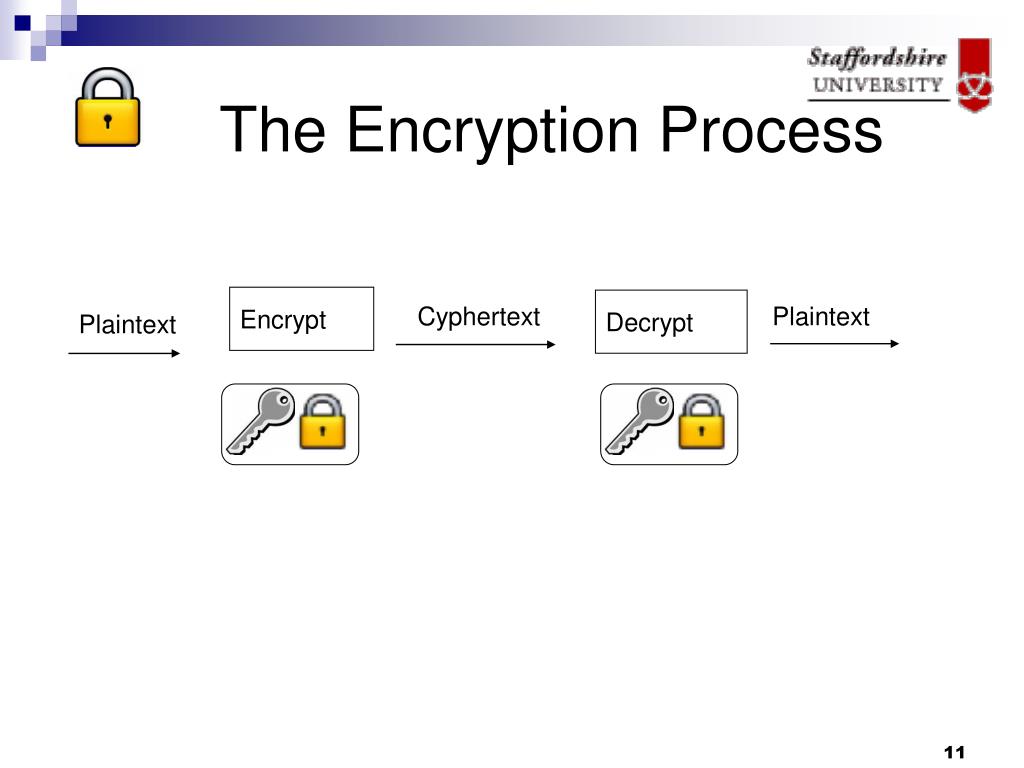 Staffordshire UNIVERSITY

The Encryption Process

Plaintext

Encrypt

Cyphertext

Decrypt

Plaintext

11